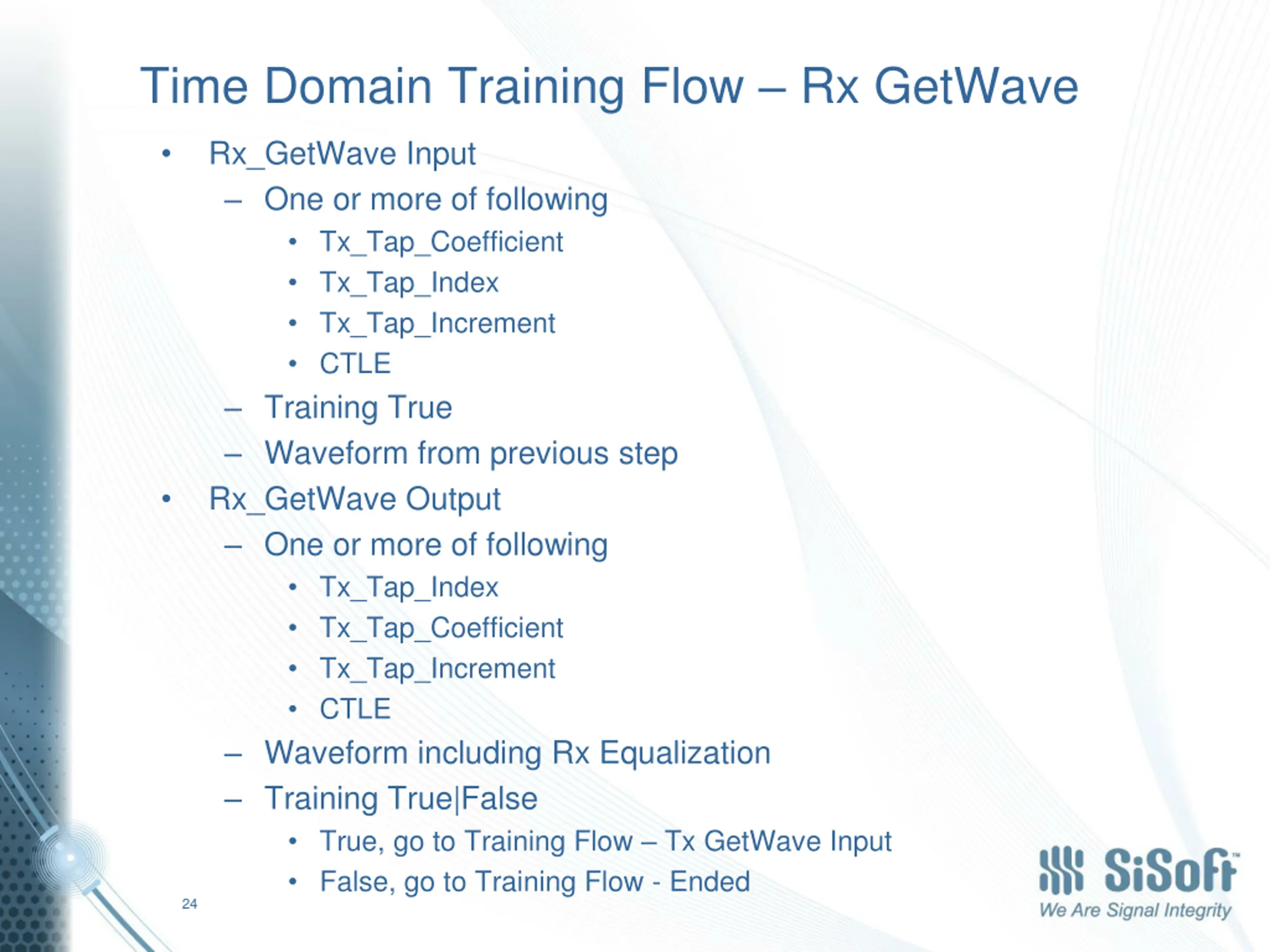 Time Domain Training Flow – Rx GetWave

• Rx_GetWave Input
  – One or more of following
    • Tx_Tap_Coefficient
    • Tx_Tap_Index
    • Tx_Tap_Increment
    • CTLE
  – Training True
  – Waveform from previous step
• Rx_GetWave Output
  – One or more of following
    • Tx_Tap_Index
    • Tx_Tap_Coefficient
    • Tx_Tap_Increment
    • CTLE
  – Waveform including Rx Equalization
  – Training True|False
    • True, go to Training Flow – Tx GetWave Input
    • False, go to Training Flow - Ended

24

SiSoft™
We Are Signal Integrity